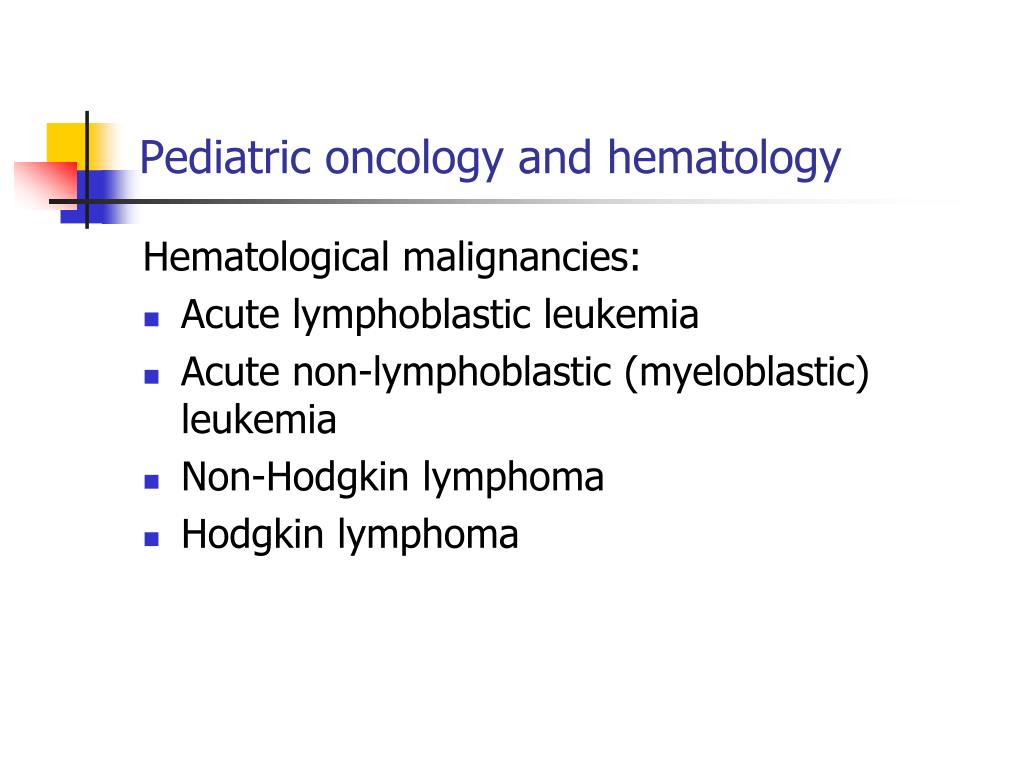 Pediatric oncology and hematology

Hematological malignancies:
- Acute lymphoblastic leukemia
- Acute non-lymphoblastic (myeloblastic) leukemia
- Non-Hodgkin lymphoma
- Hodgkin lymphoma